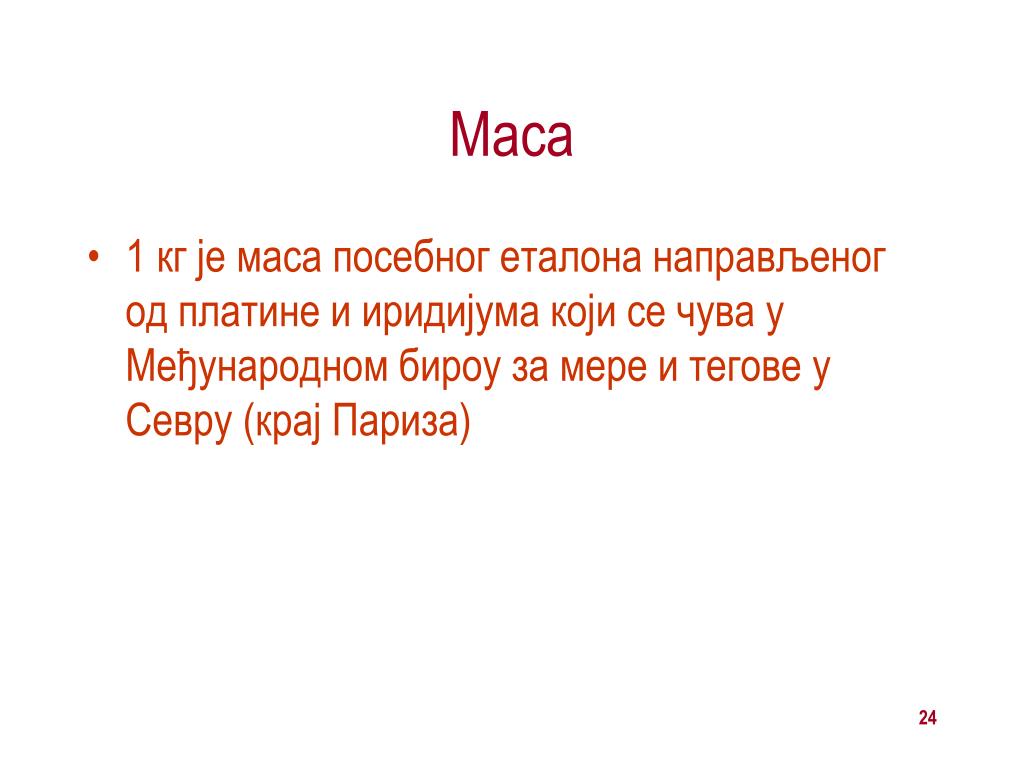 Маса

• 1 кг је маса посебног еталона направљеног од платине и иридијума који се чува у Међународном бироу за мере и тегове у Севру (крај Париза)

24